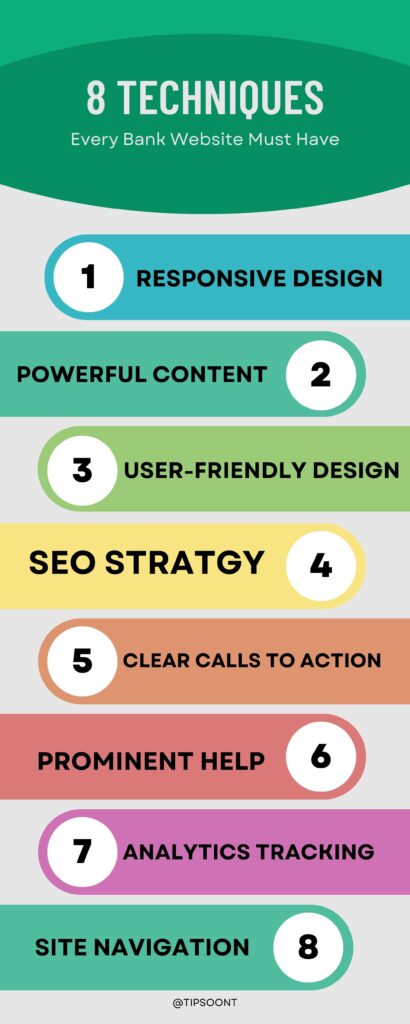 8 TECHNIQUES
Every Bank Website Must Have

1 RESPONSIVE DESIGN

POWERFUL CONTENT 2

3 USER-FRIENDLY DESIGN

SEO STRATGY 4

5 CLEAR CALLS TO ACTION

PROMINENT HELP 6

7 ANALYTICS TRACKING

SITE NAVIGATION 8

@TIPSOONT